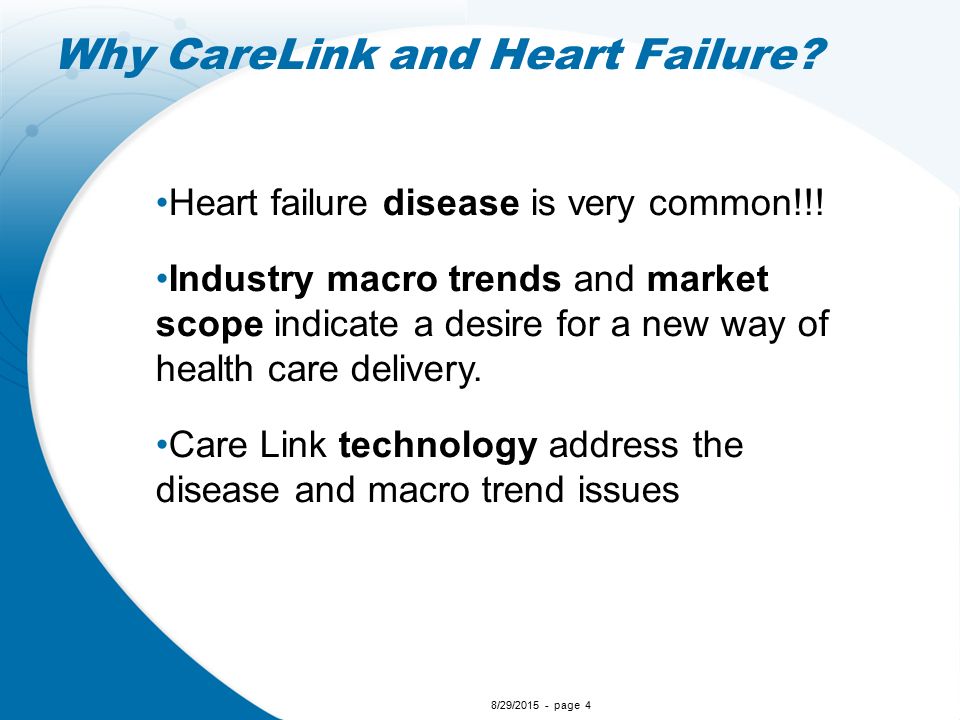 Why CareLink and Heart Failure?

•Heart failure disease is very common!!!

•Industry macro trends and market scope indicate a desire for a new way of health care delivery.

•Care Link technology address the disease and macro trend issues

8/29/2015 - page 4